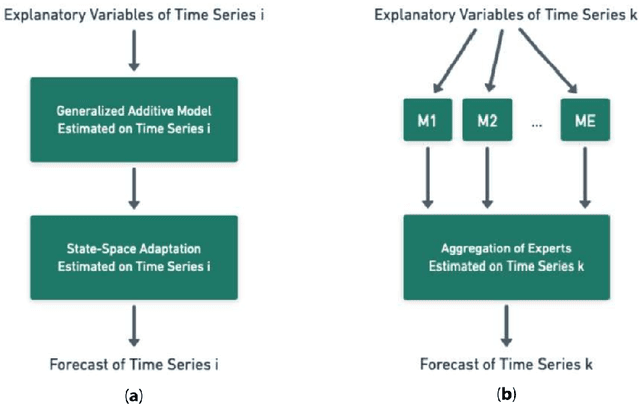 Explanatory Variables of Time Series i

Generalized Additive Model
Estimated on Time Series i

State-Space Adaptation
Estimated on Time Series i

Forecast of Time Series i

(a)

Explanatory Variables of Time Series k

M1

M2

...

ME

Aggregation of Experts
Estimated on Time Series k

Forecast of Time Series k

(b)